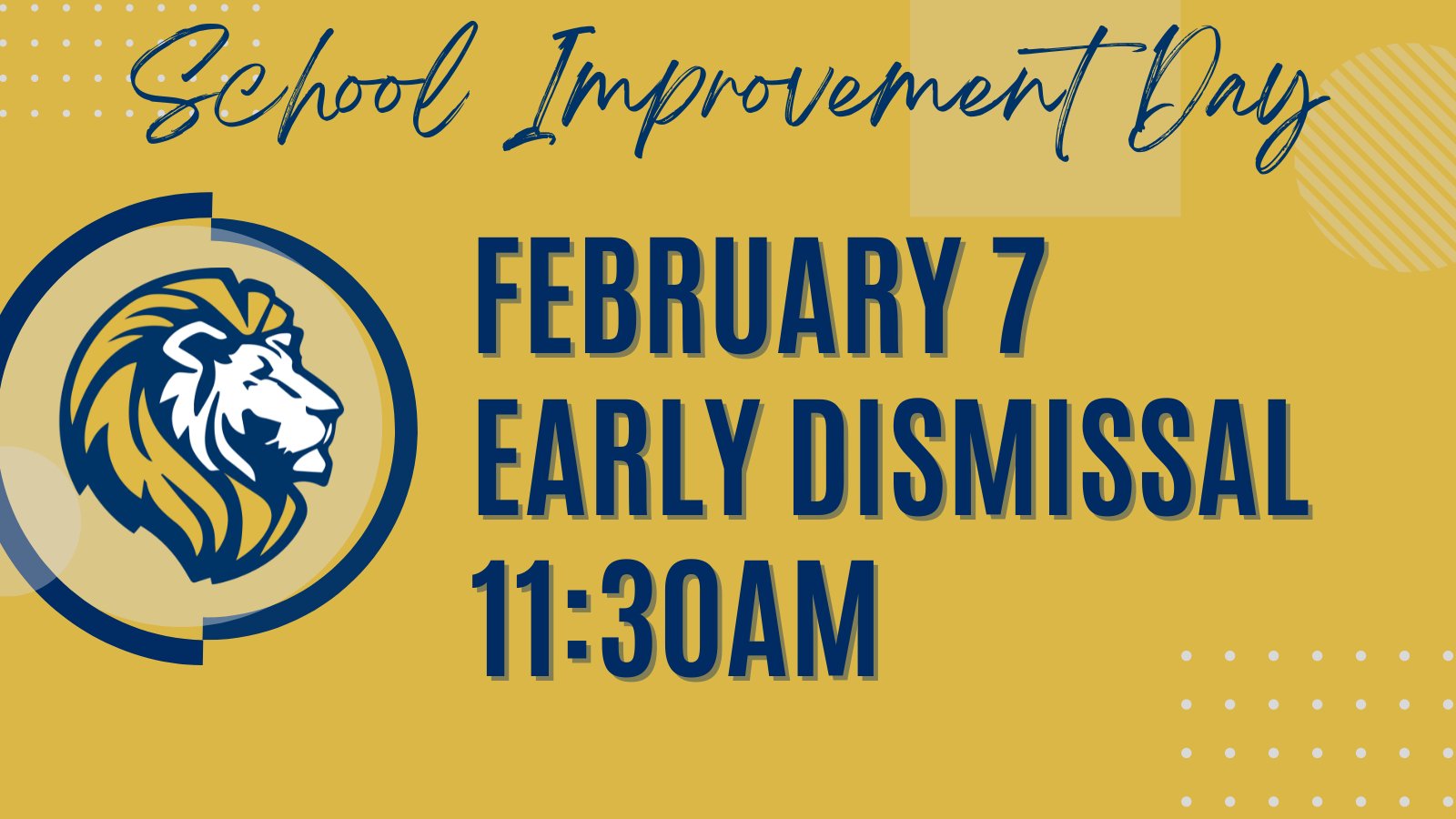 School Improvement Day

FEBRUARY 7
EARLY DISMISSAL
11:30AM